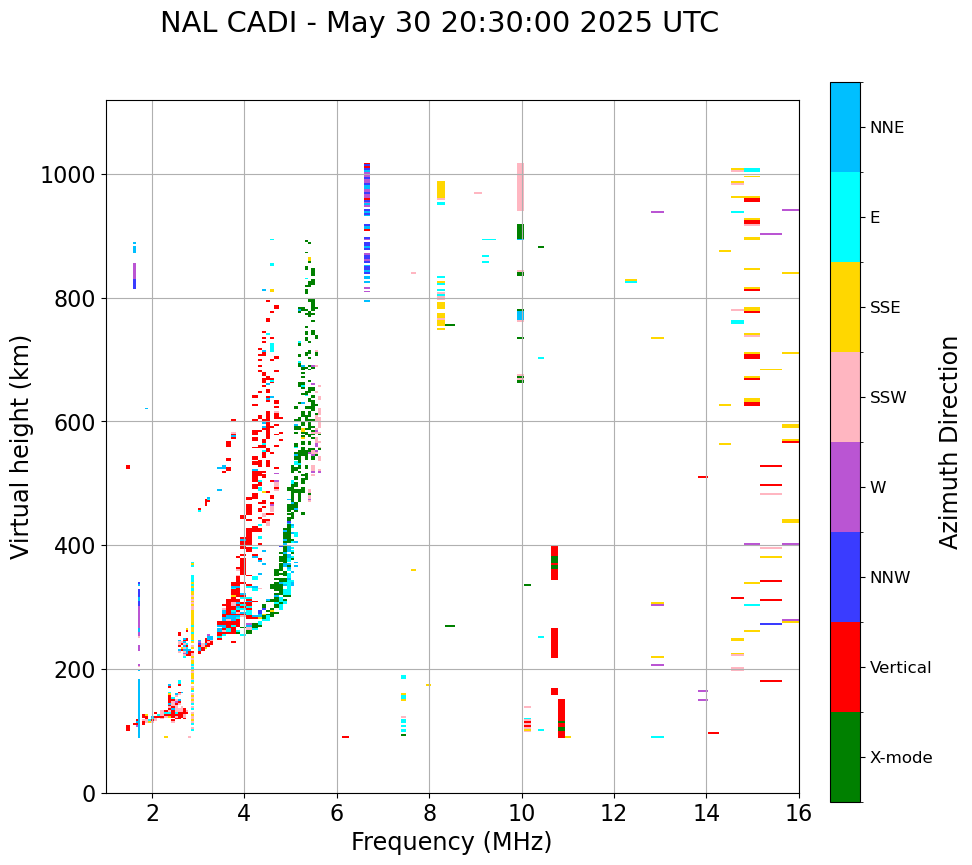 NAL CADI - May 30 20:30:00 2025 UTC

Virtual height (km)

1000
800
600
400
200
0

2
4
6
8
10
12
14
16

Frequency (MHz)

NNE
E
SSE
SSW
W
NNW
Vertical
X-mode

Azimuth Direction